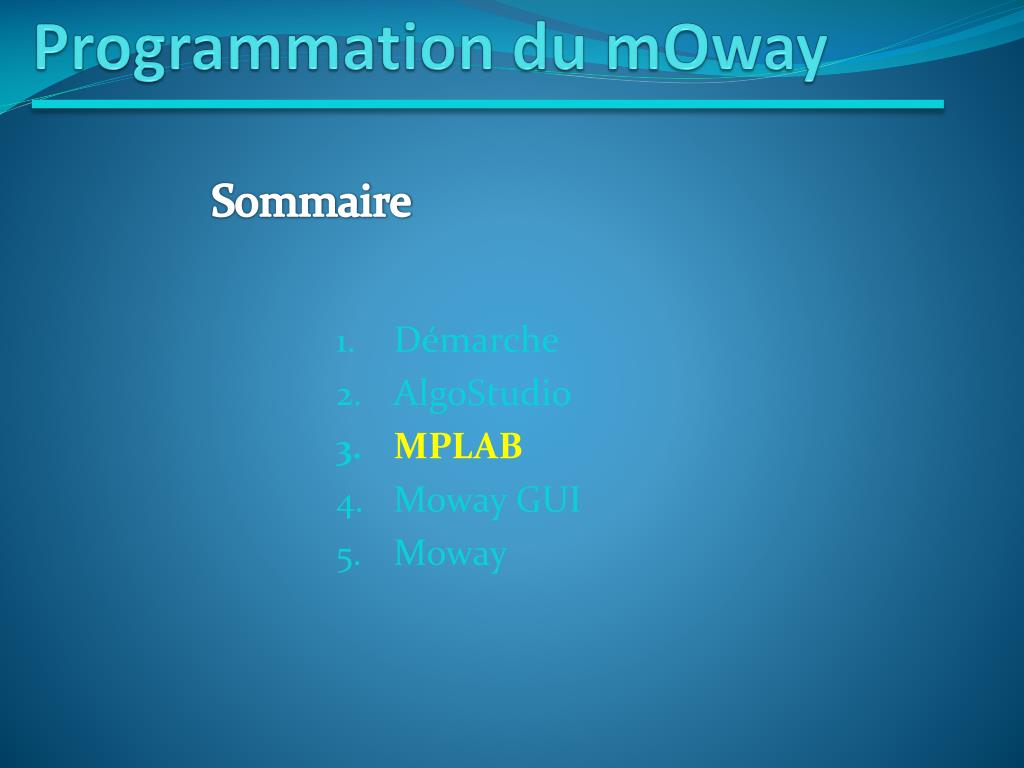 Programmation du mOway

Sommaire

1. Démarche
2. AlgoStudio
3. MPLAB
4. Moway GUI
5. Moway